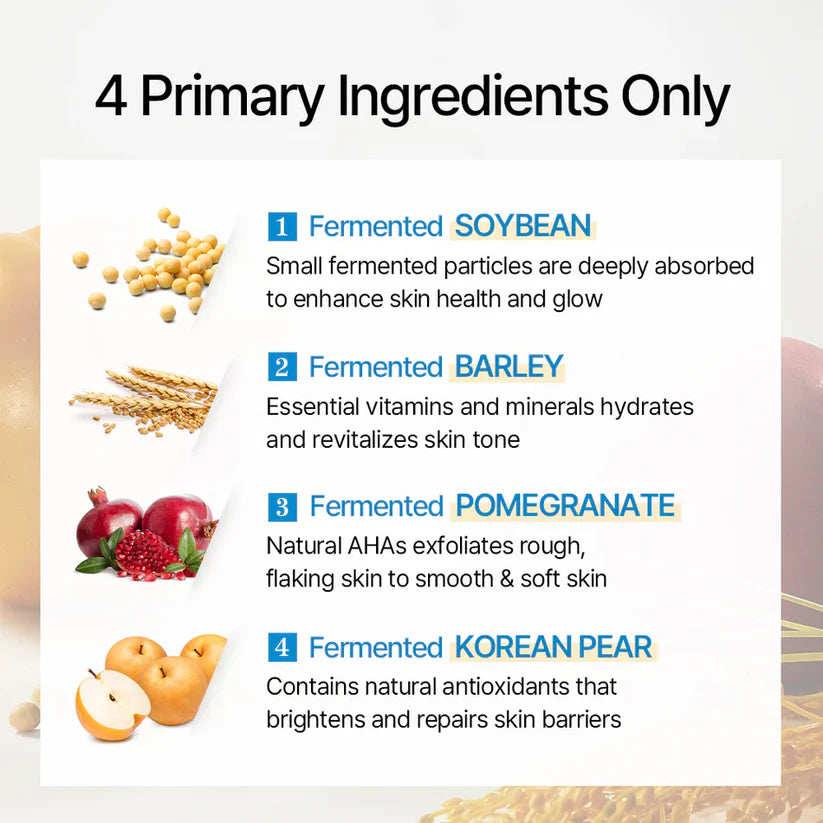 4 Primary Ingredients Only

1 Fermented SOYBEAN
Small fermented particles are deeply absorbed to enhance skin health and glow

2 Fermented BARLEY
Essential vitamins and minerals hydrates and revitalizes skin tone

3 Fermented POMEGRANATE
Natural AHAs exfoliates rough, flaking skin to smooth & soft skin

4 Fermented KOREAN PEAR
Contains natural antioxidants that brightens and repairs skin barriers